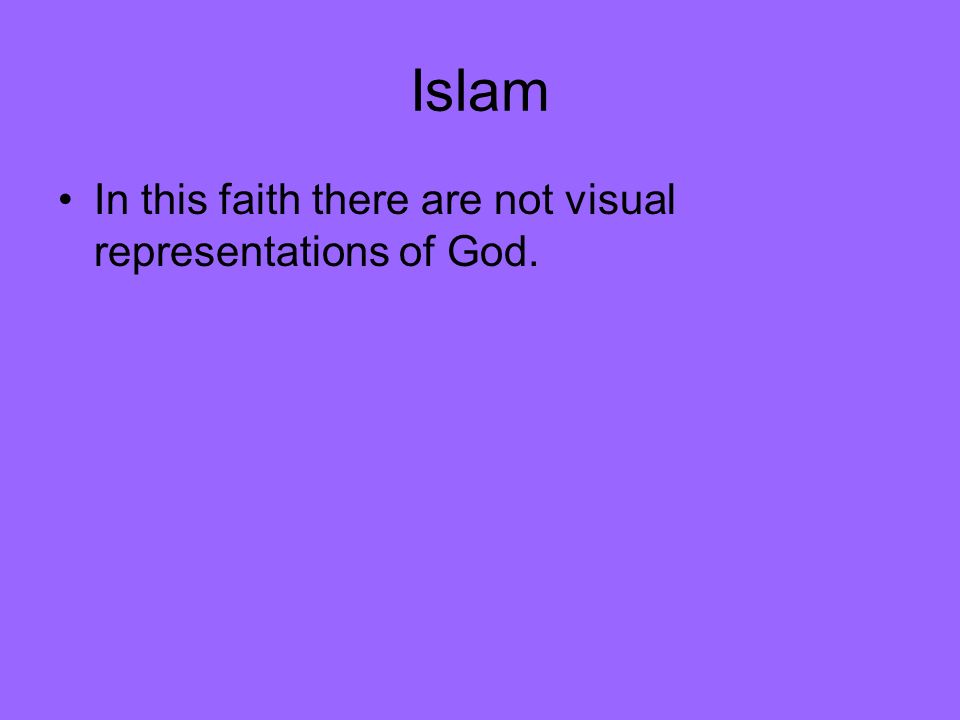 Islam

• In this faith there are not visual representations of God.